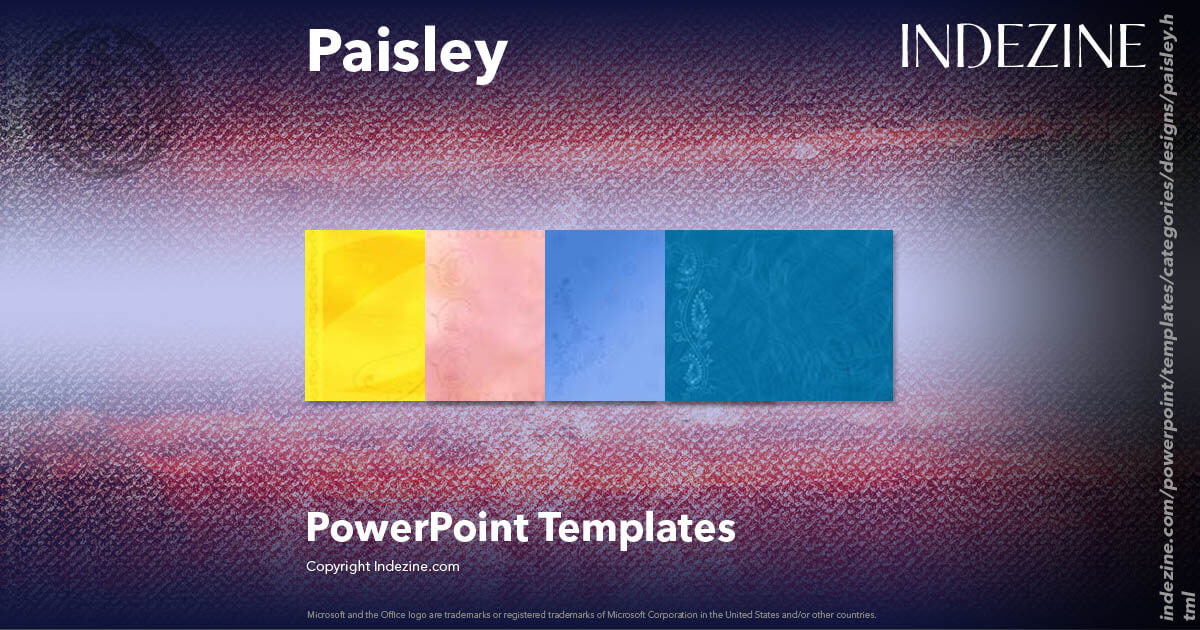 Paisley

INDEZINE

PowerPoint Templates

Copyright Indezine.com

Microsoft and the Office logo are trademarks or registered trademarks of Microsoft Corporation in the United States and/or other countries.

indezine.com/powerpoint/templates/categories/designs/paisley.html